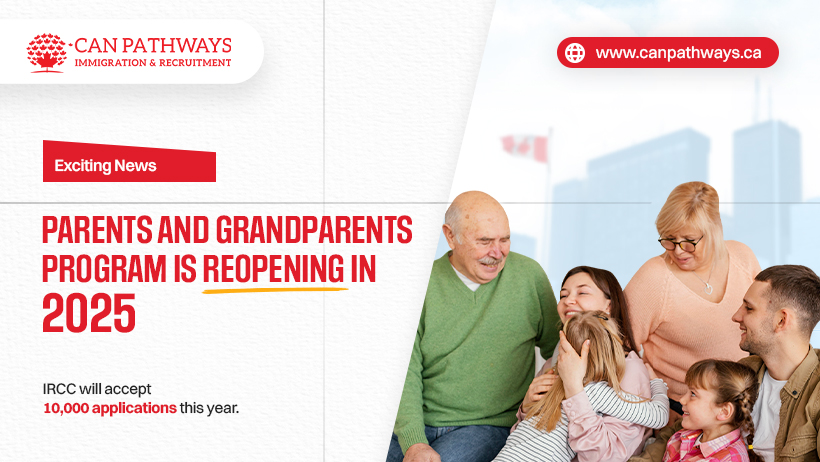 CAN PATHWAYS
IMMIGRATION & RECRUITMENT

www.canpathways.ca

Exciting News

PARENTS AND GRANDPARENTS PROGRAM IS REOPENING IN 2025

IRCC will accept
10,000 applications this year.